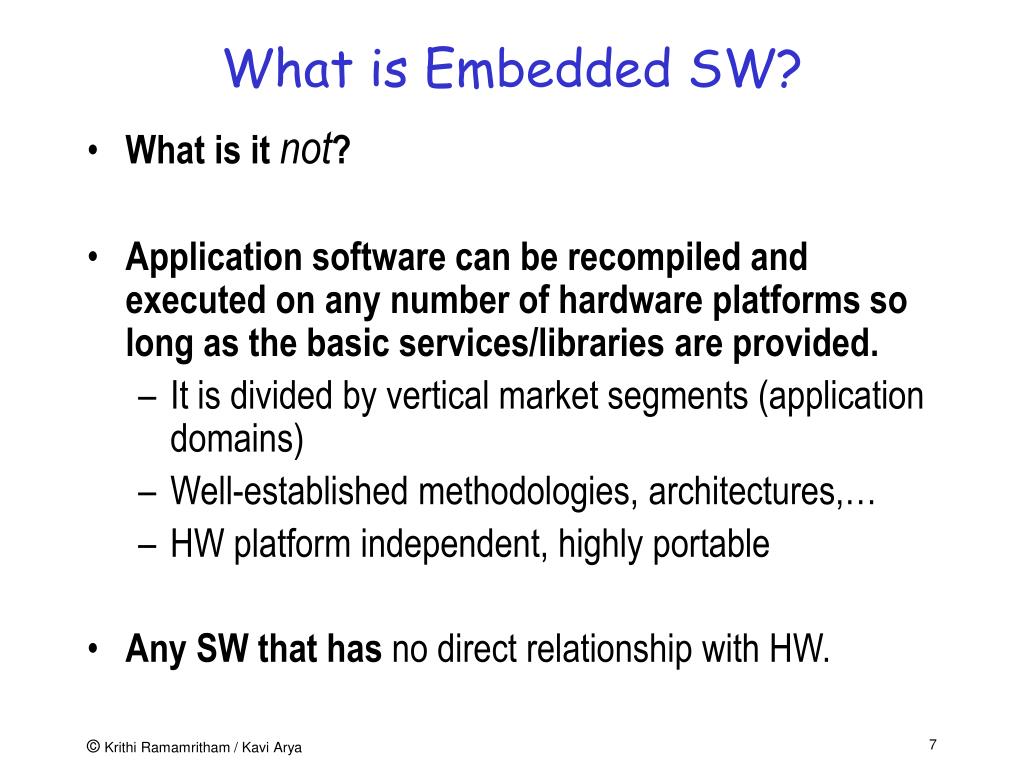 What is Embedded SW?

• What is it not?

• Application software can be recompiled and executed on any number of hardware platforms so long as the basic services/libraries are provided.
– It is divided by vertical market segments (application domains)
– Well-established methodologies, architectures,…
– HW platform independent, highly portable

• Any SW that has no direct relationship with HW.

© Krithi Ramamritham / Kavi Arya

7